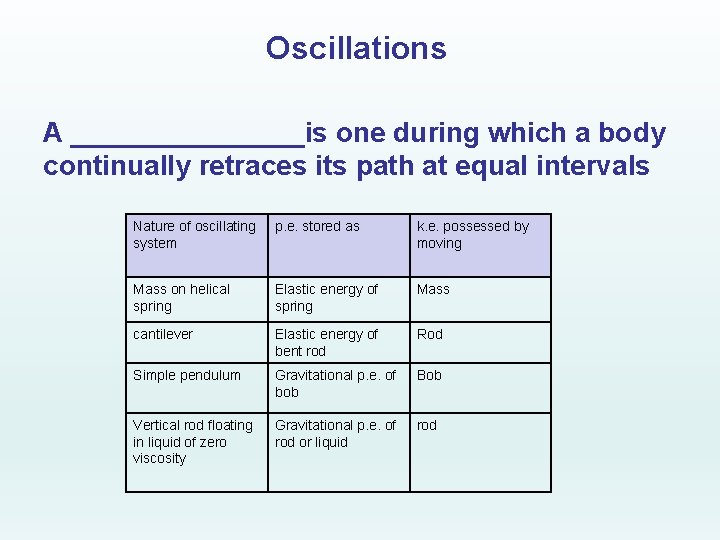 Oscillations

A _______________is one during which a body continually retraces its path at equal intervals

| Nature of oscillating system | p.e. stored as | k.e. possessed by moving |
|---|---|---|
| Mass on helical spring | Elastic energy of spring | Mass |
| cantilever | Elastic energy of bent rod | Rod |
| Simple pendulum | Gravitational p.e. of bob | Bob |
| Vertical rod floating in liquid of zero viscosity | Gravitational p.e. of rod or liquid | rod |